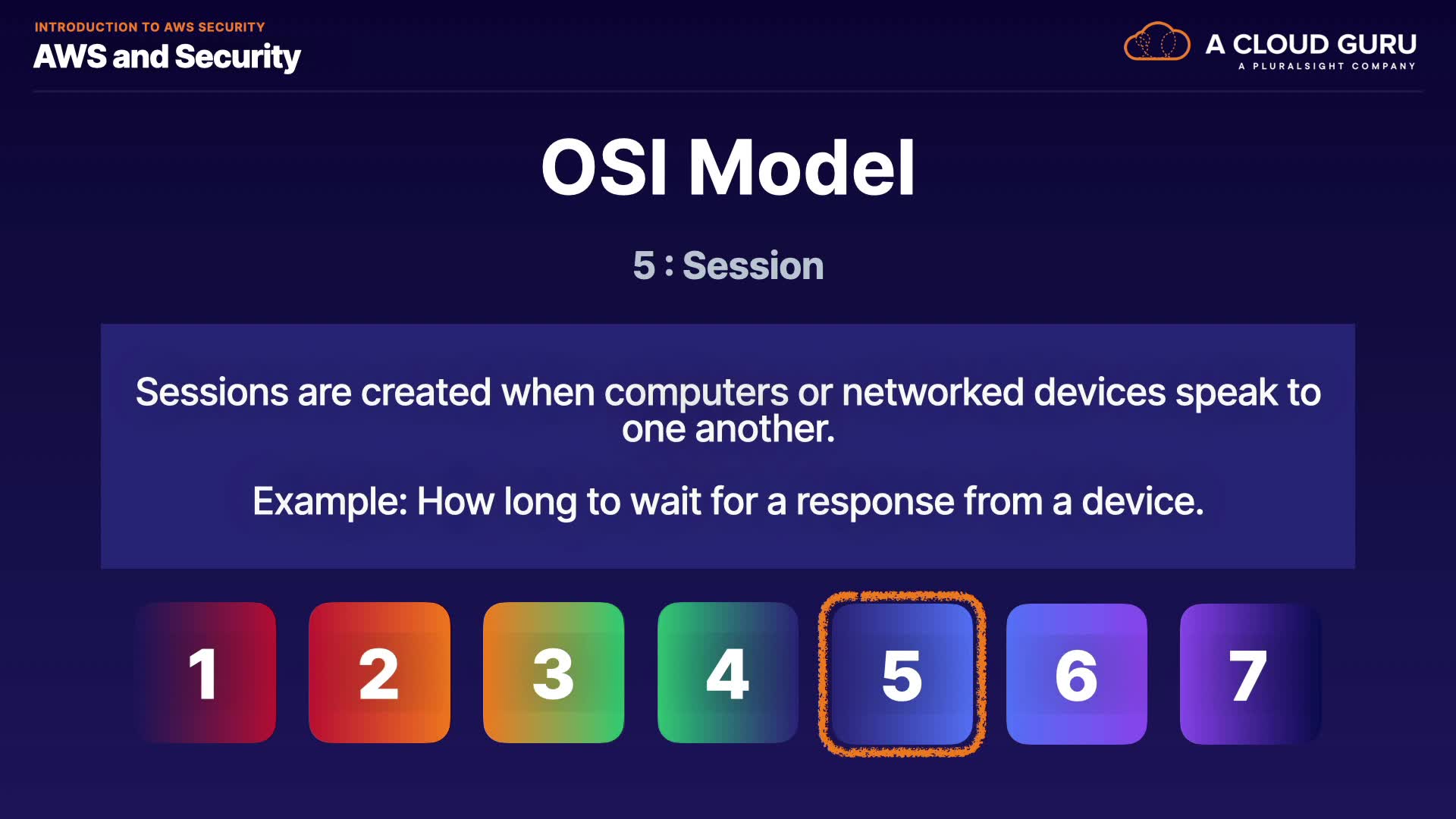 INTRODUCTION TO AWS SECURITY
AWS and Security

A CLOUD GURU
A PLURALSIGHT COMPANY

OSI Model

5 : Session

Sessions are created when computers or networked devices speak to one another.

Example: How long to wait for a response from a device.

1 2 3 4 5 6 7